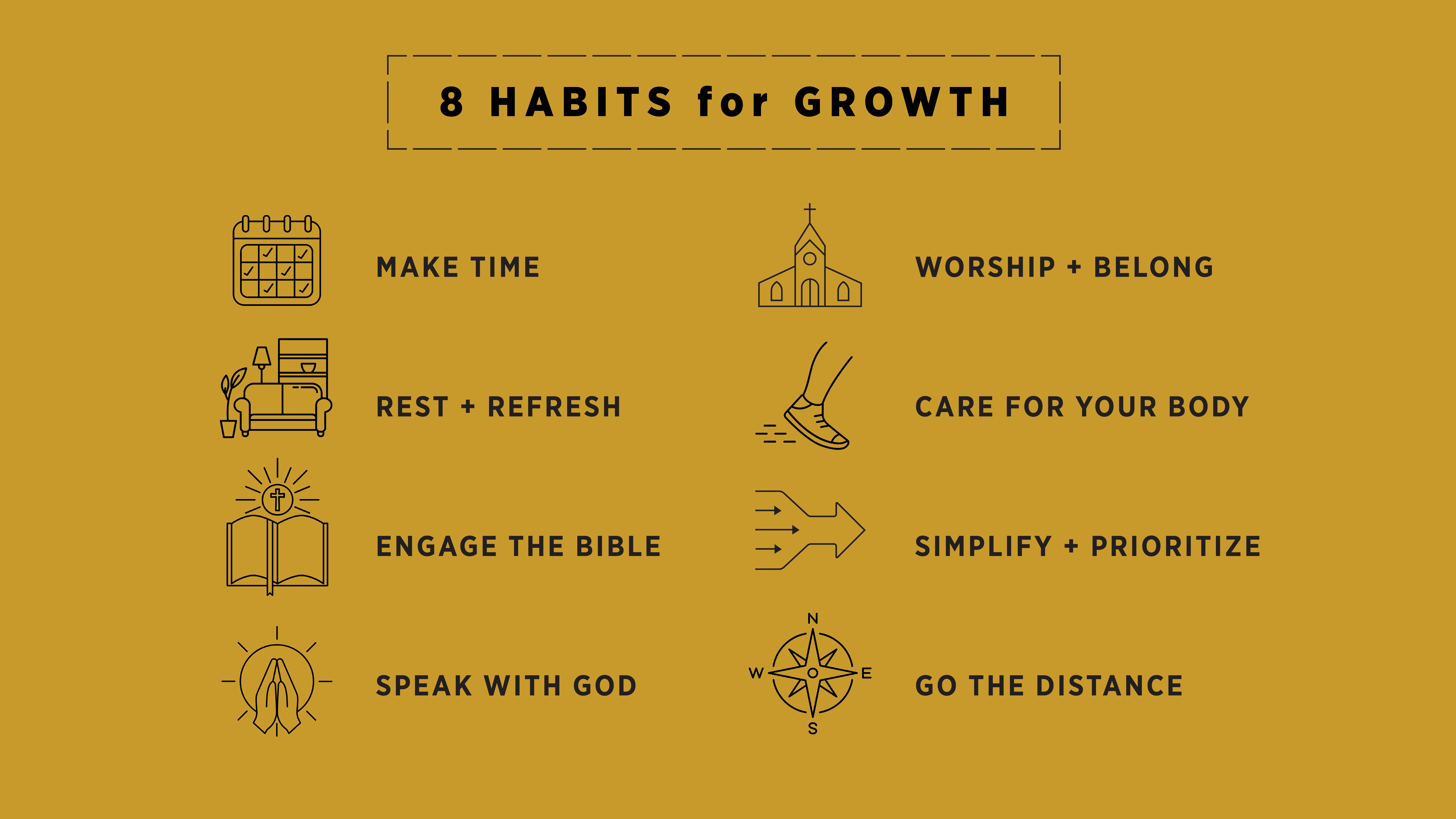 8 HABITS for GROWTH

MAKE TIME

REST + REFRESH

ENGAGE THE BIBLE

SPEAK WITH GOD

WORSHIP + BELONG

CARE FOR YOUR BODY

SIMPLIFY + PRIORITIZE

N
W
E
S

GO THE DISTANCE